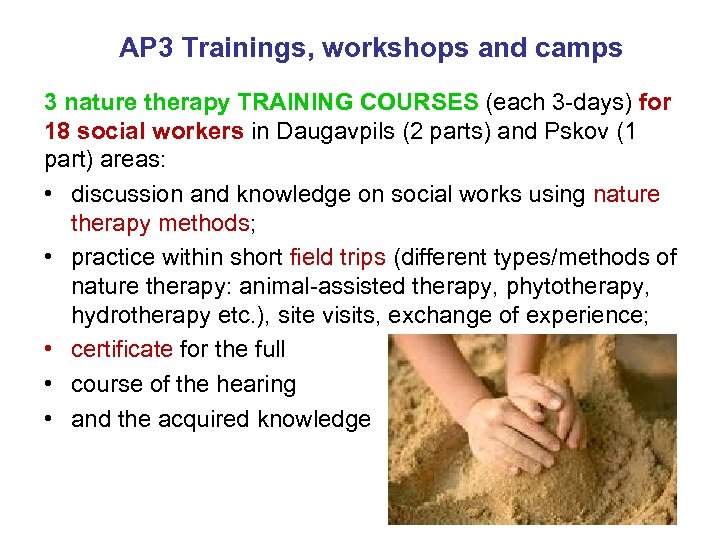 AP3 Trainings, workshops and camps

3 nature therapy TRAINING COURSES (each 3-days) for 18 social workers in Daugavpils (2 parts) and Pskov (1 part) areas:

• discussion and knowledge on social works using nature therapy methods;
• practice within short field trips (different types/methods of nature therapy: animal-assisted therapy, phytotherapy, hydrotherapy etc.), site visits, exchange of experience;
• certificate for the full
• course of the hearing
• and the acquired knowledge